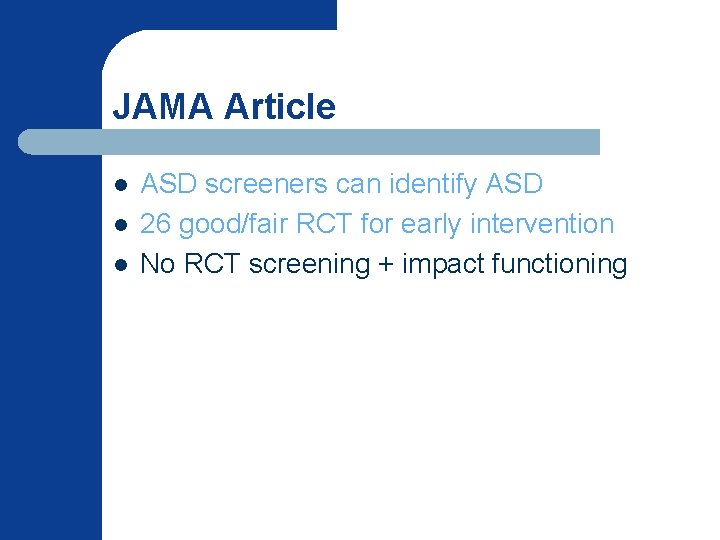 JAMA Article

- ASD screeners can identify ASD
- 26 good/fair RCT for early intervention
- No RCT screening + impact functioning